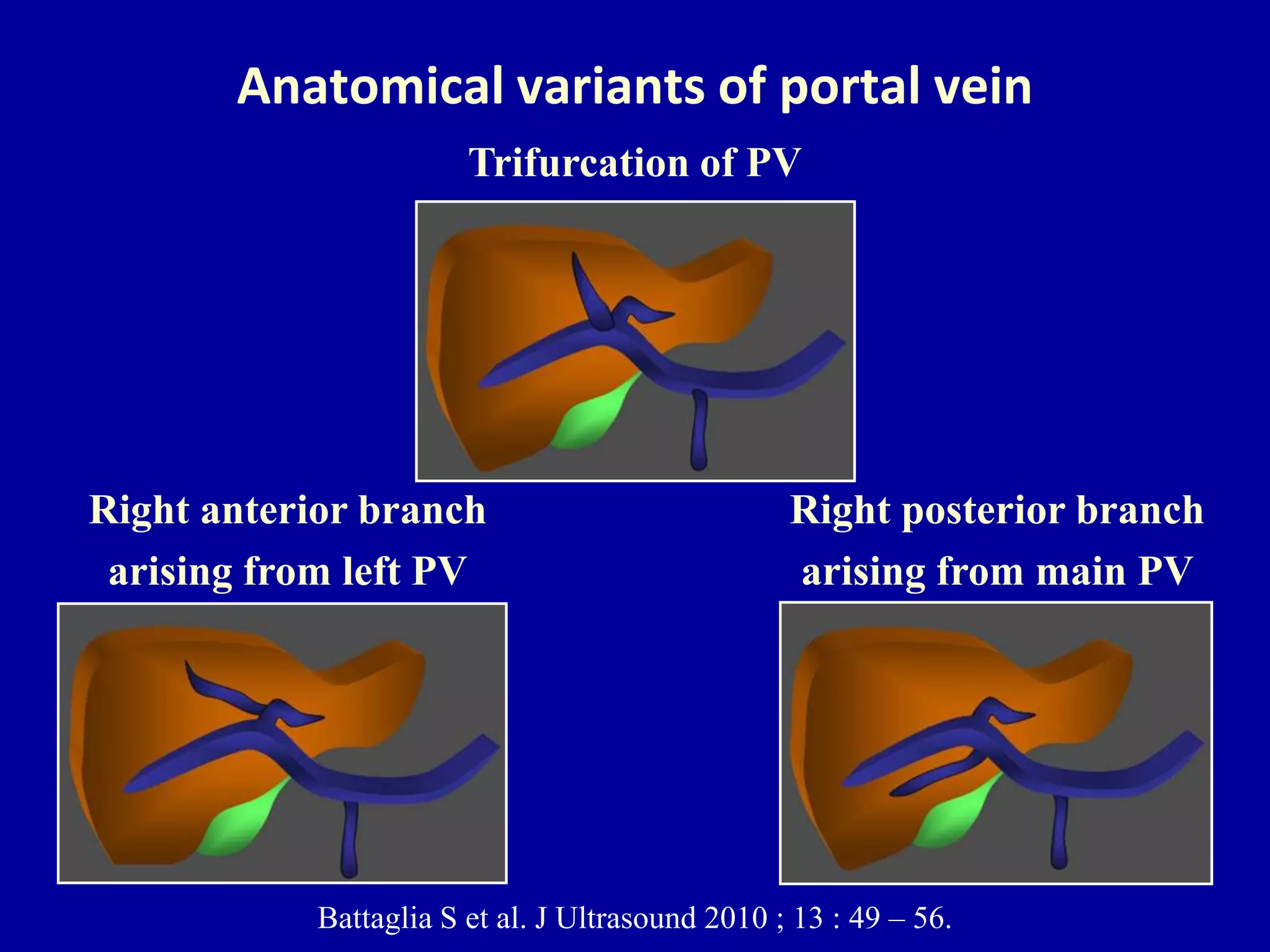 Anatomical variants of portal vein

Trifurcation of PV

Right anterior branch arising from left PV

Right posterior branch arising from main PV

Battaglia S et al. J Ultrasound 2010 ; 13 : 49 – 56.